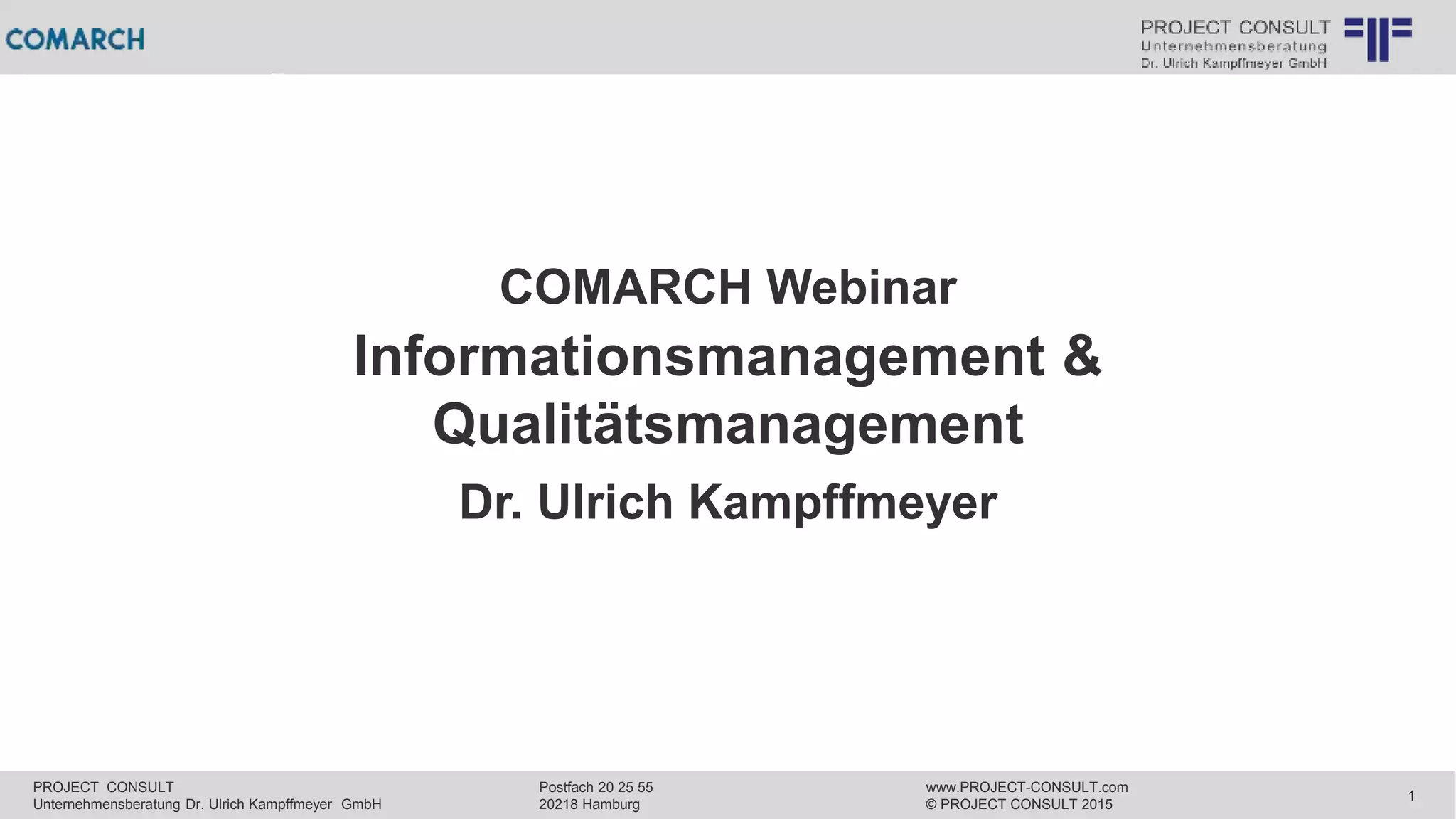 COMARCH

PROJECT CONSULT
Unternehmensberatung
Dr. Ulrich Kampffmeyer GmbH

COMARCH Webinar
Informationsmanagement & Qualitätsmanagement
Dr. Ulrich Kampffmeyer

PROJECT CONSULT
Unternehmensberatung Dr. Ulrich Kampffmeyer GmbH

Postfach 20 25 55
20218 Hamburg

www.PROJECT-CONSULT.com
© PROJECT CONSULT 2015

1